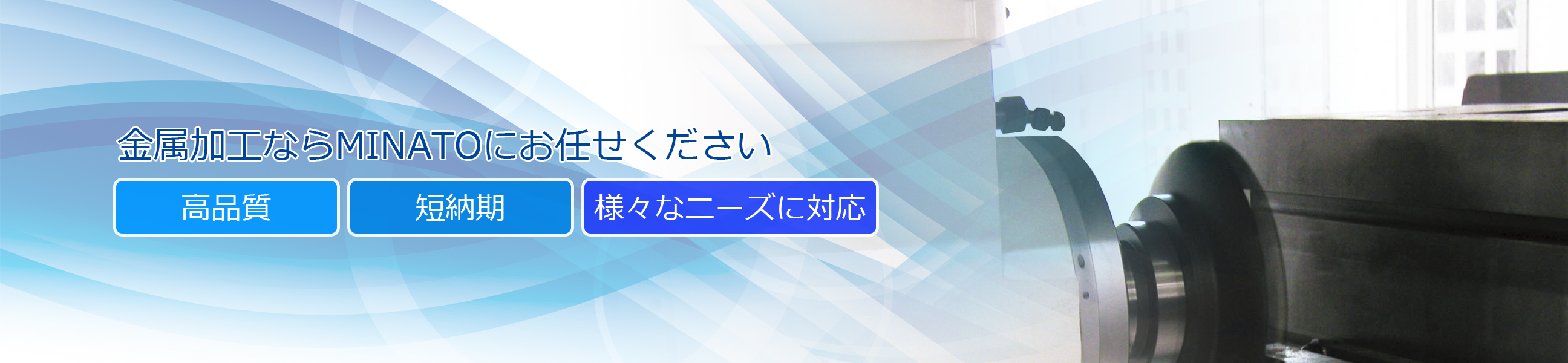 金属加工ならMINATOにお任せください

高品質

短納期

様々なニーズに対応